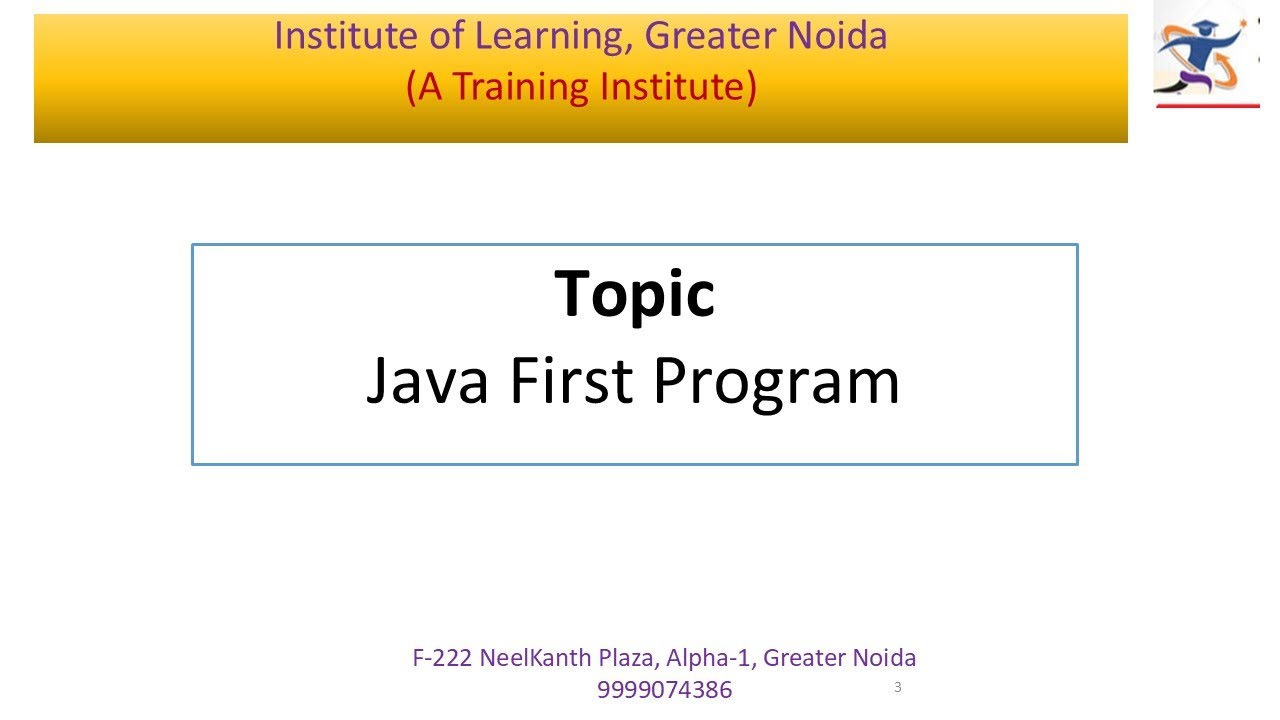 Institute of Learning, Greater Noida
(A Training Institute)

Topic
Java First Program

F-222 NeelKanth Plaza, Alpha-1, Greater Noida
9999074386

3